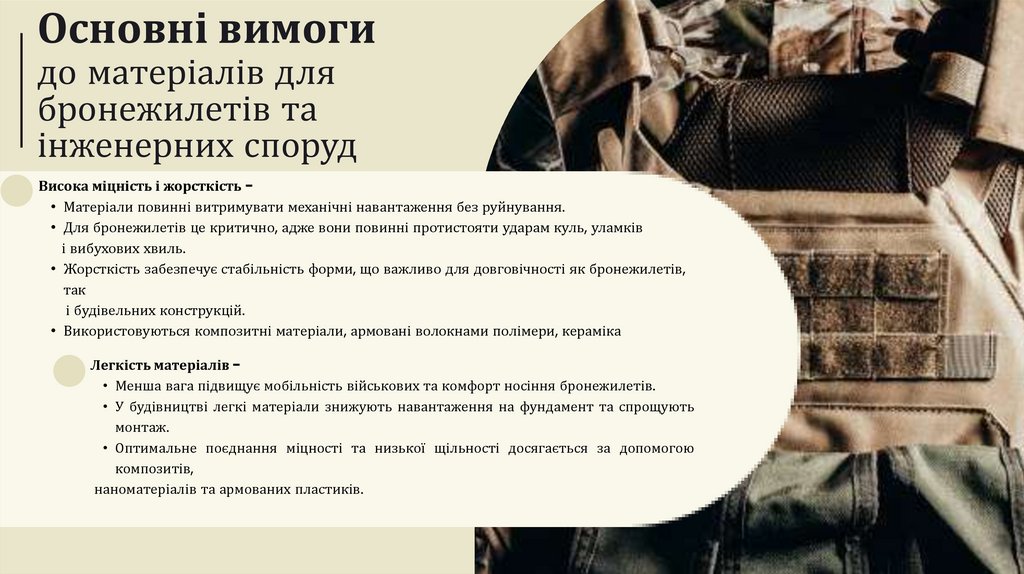 Основні вимоги
до матеріалів для бронежилетів та інженерних споруд

Висока міцність і жорсткість –
• Матеріали повинні витримувати механічні навантаження без руйнування.
• Для бронежилетів це критично, адже вони повинні протистояти ударам куль, уламків і вибухових хвиль.
• Жорсткість забезпечує стабільність форми, що важливо для довговічності як бронежилетів, так і будівельних конструкцій.
• Використовуються композитні матеріали, армовані волокнами полімери, кераміка

Легкість матеріалів –
• Менша вага підвищує мобільність військових та комфорт носіння бронежилетів.
• У будівництві легкі матеріали знижують навантаження на фундамент та спрощують монтаж.
• Оптимальне поєднання міцності та низької щільності досягається за допомогою композитів,
наноматеріалів та армованих пластиків.